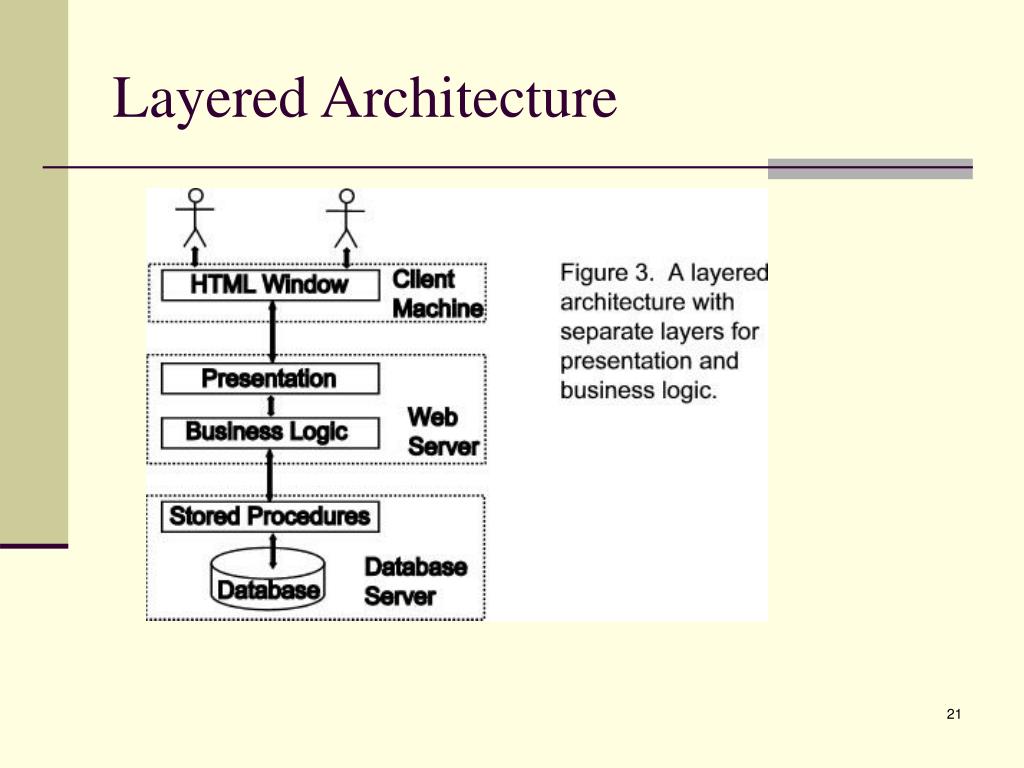 Layered Architecture

HTML Window
Client Machine

Presentation
Business Logic
Web Server

Stored Procedures
Database
Database Server

Figure 3. A layered architecture with separate layers for presentation and business logic.

21